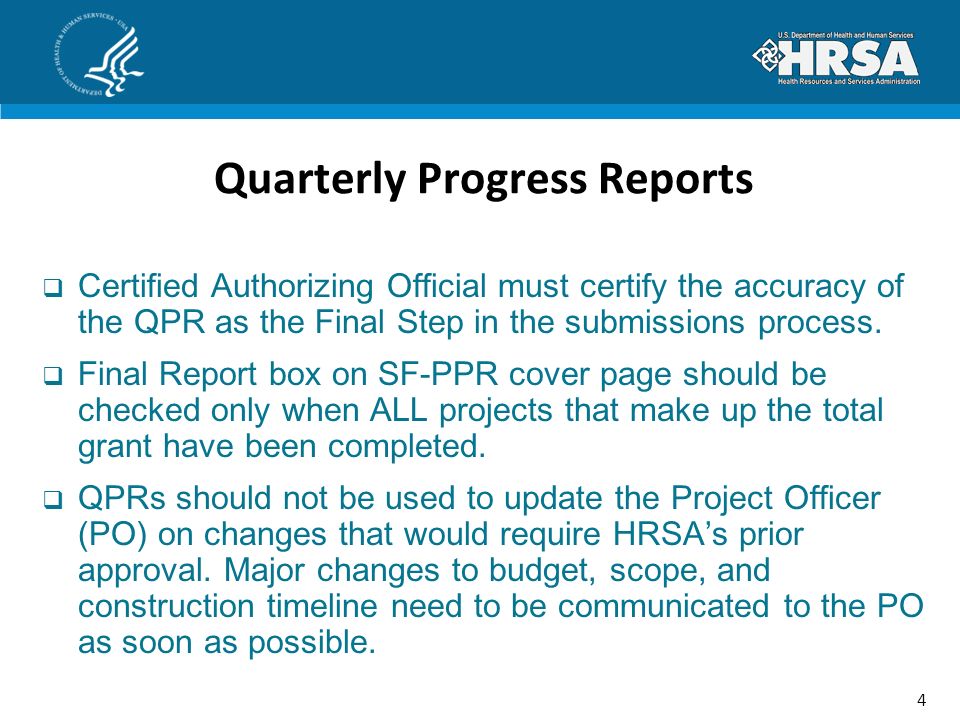 DEPARTMENT OF HEALTH & HUMAN SERVICES · USA

U.S. Department of Health and Human Services
HRSA
Health Resources and Services Administration

Quarterly Progress Reports

❑ Certified Authorizing Official must certify the accuracy of the QPR as the Final Step in the submissions process.

❑ Final Report box on SF-PPR cover page should be checked only when ALL projects that make up the total grant have been completed.

❑ QPRs should not be used to update the Project Officer (PO) on changes that would require HRSA's prior approval. Major changes to budget, scope, and construction timeline need to be communicated to the PO as soon as possible.

4